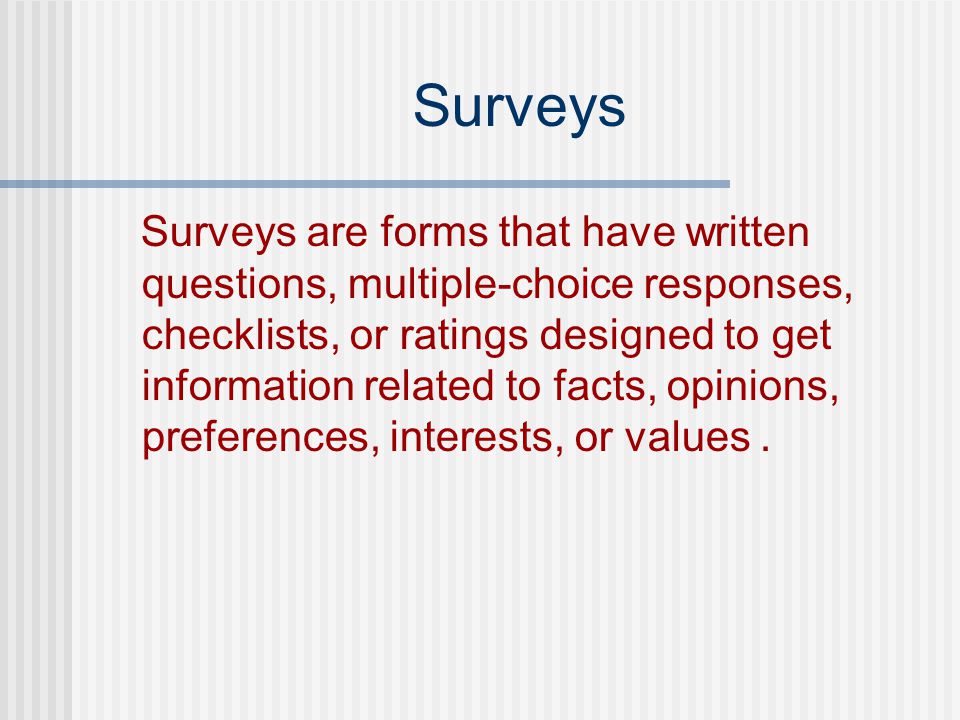 Surveys

Surveys are forms that have written questions, multiple-choice responses, checklists, or ratings designed to get information related to facts, opinions, preferences, interests, or values .